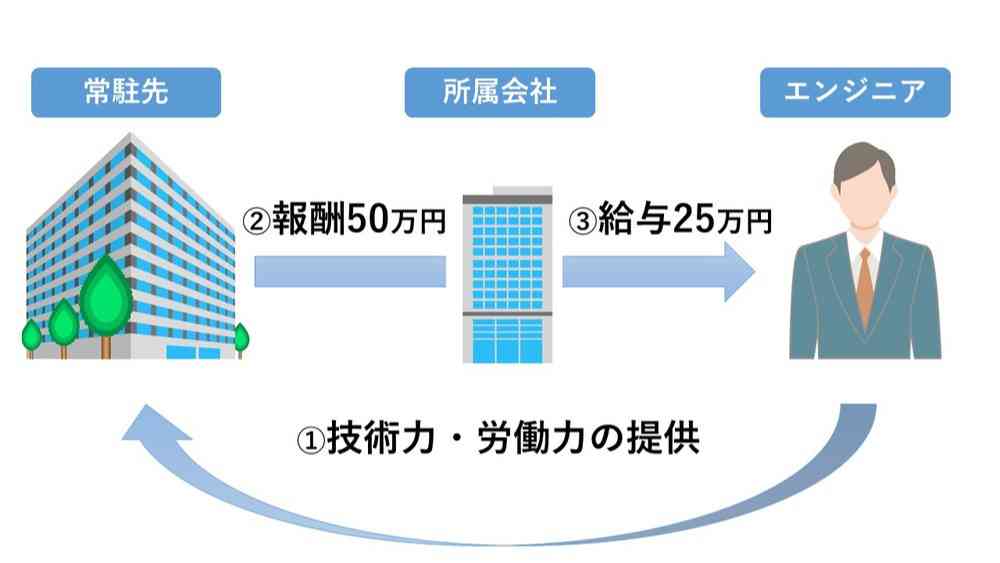 常駐先

所属会社

エンジニア

②報酬50万円

③給与25万円

①技術力・労働力の提供